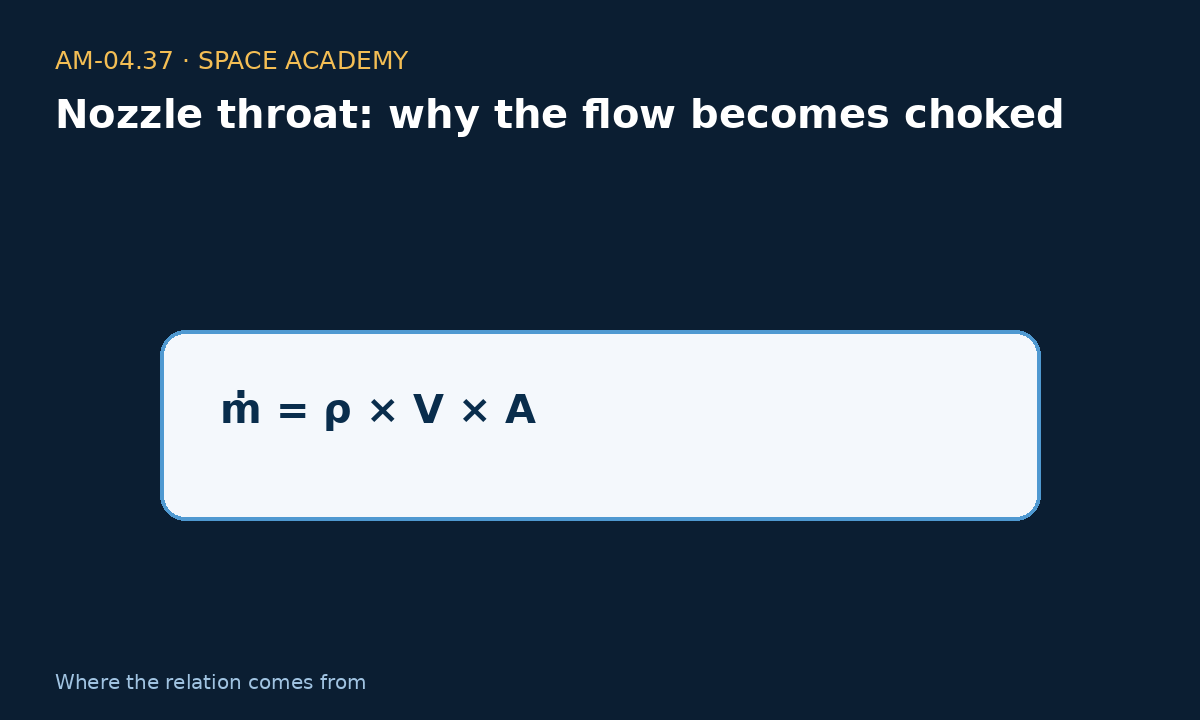 AM-04.37 · SPACE ACADEMY

Nozzle throat: why the flow becomes choked

$\dot{m} = \rho \times V \times A$

Where the relation comes from